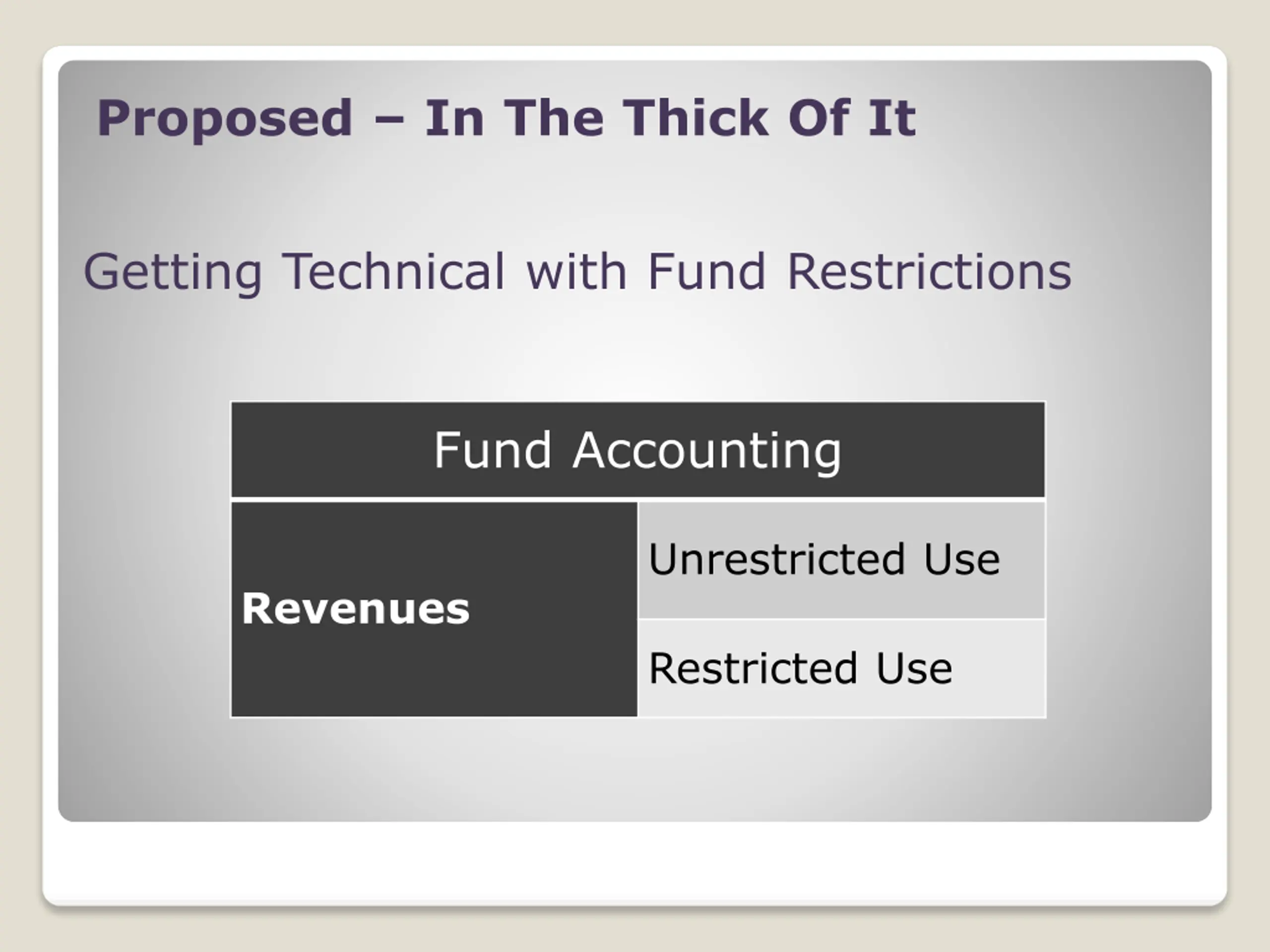 Proposed – In The Thick Of It

Getting Technical with Fund Restrictions

| Fund Accounting | |
|---|---|
| Revenues | Unrestricted Use |
| | Restricted Use |